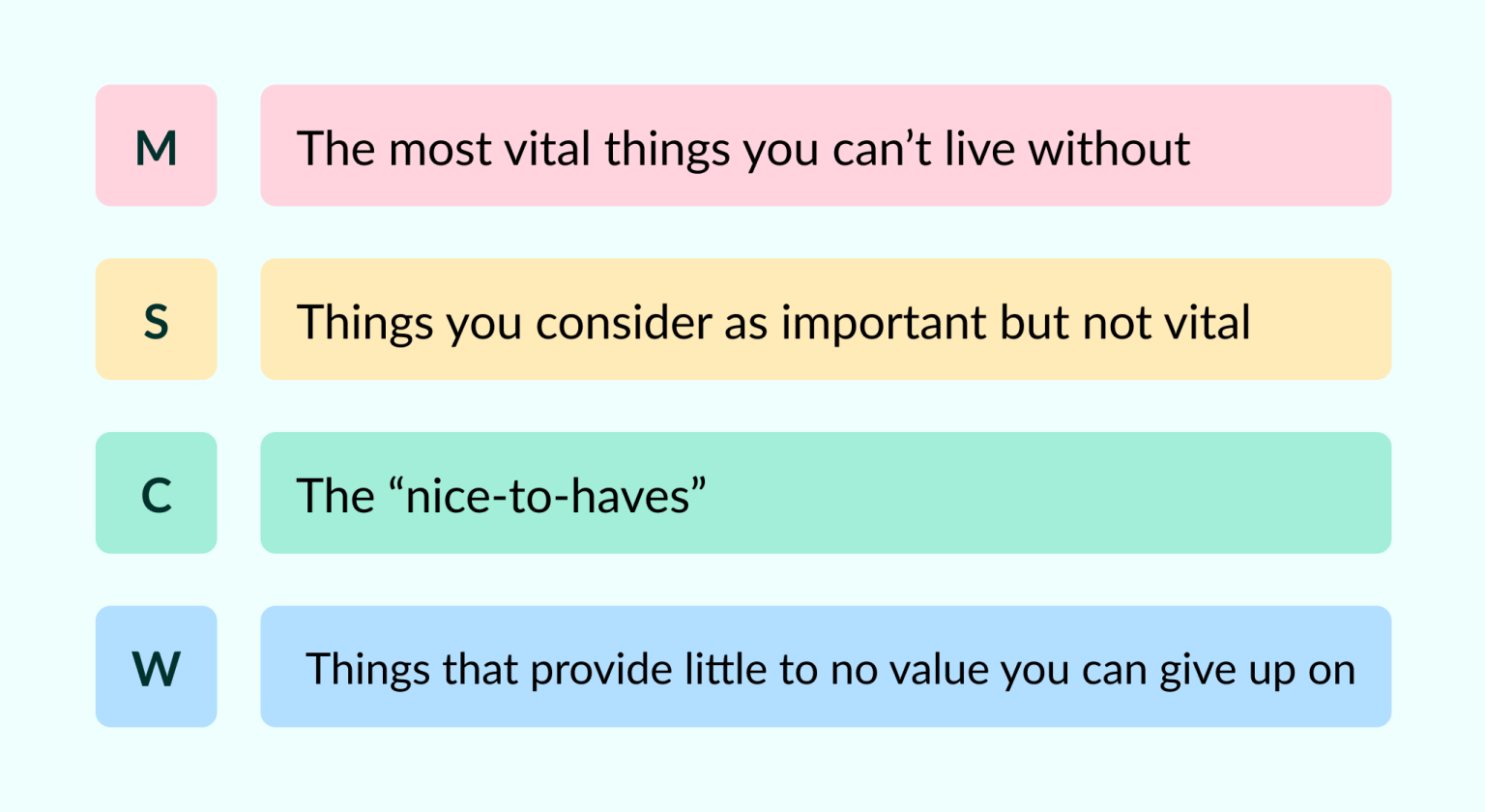 M

The most vital things you can’t live without

S

Things you consider as important but not vital

C

The “nice-to-haves”

W

Things that provide little to no value you can give up on